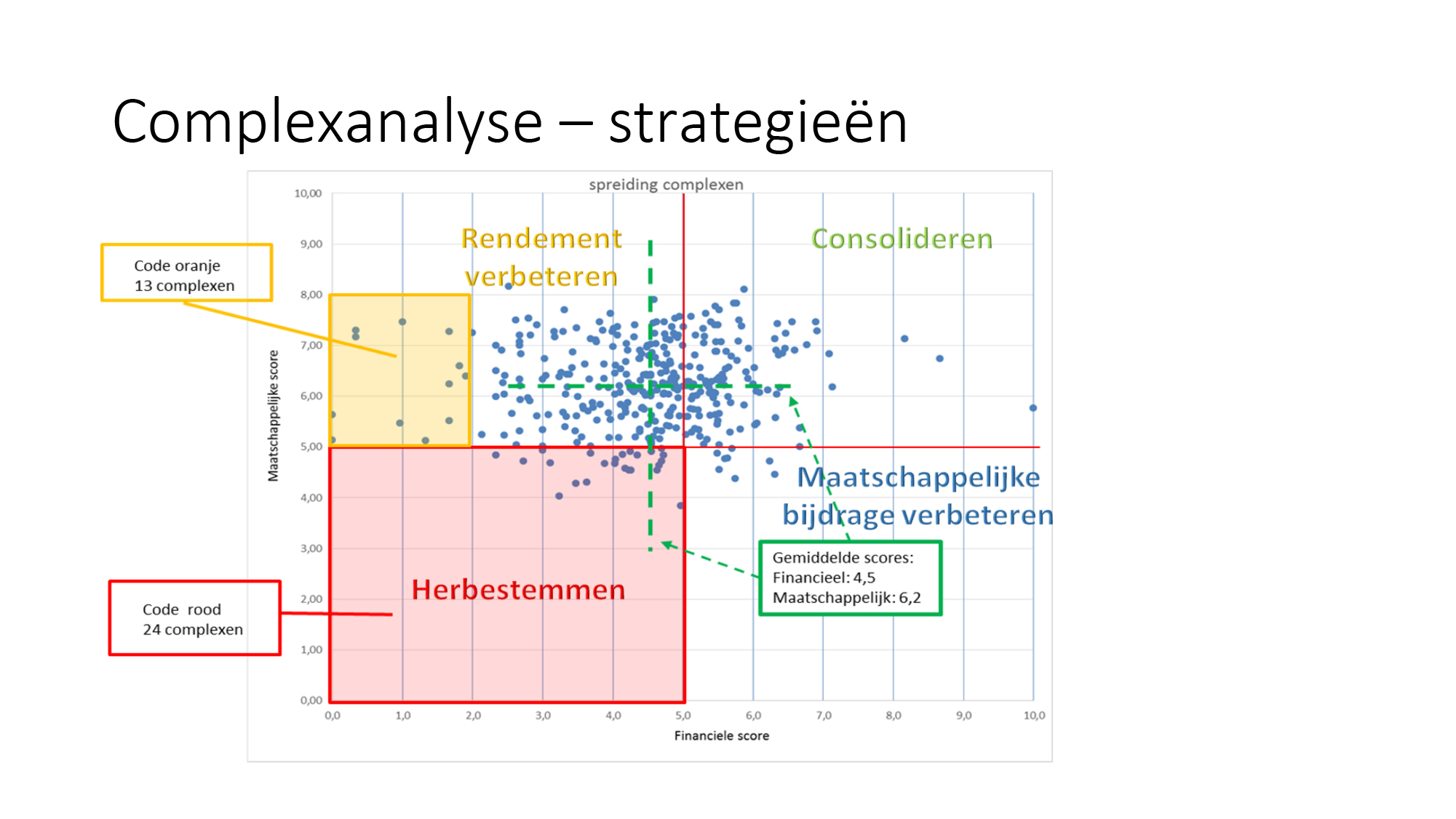 Complexanalyse – strategieën

spreiding complexen

Code oranje
13 complexen

Rendement verbeteren

Consolideren

Maatschappelijke bijdrage verbeteren

Herbestemmen

Code rood
24 complexen

Gemiddelde scores:
Financieel: 4,5
Maatschappelijk: 6,2

Maatschappelijke score

10,00
9,00
8,00
7,00
6,00
5,00
4,00
3,00
2,00
1,00
0,00

0,0 1,0 2,0 3,0 4,0 5,0 6,0 7,0 8,0 9,0 10,0

Financiele score